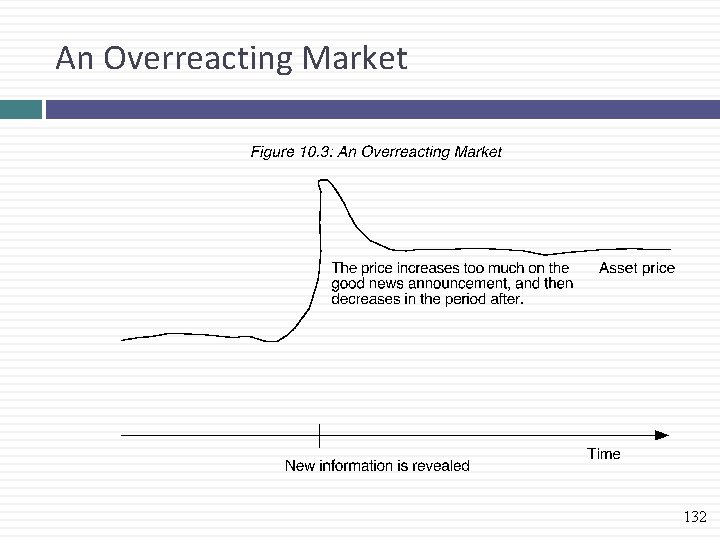 An Overreacting Market

Figure 10.3: An Overreacting Market

The price increases too much on the good news announcement, and then decreases in the period after.

Asset price

Time

New information is revealed

132